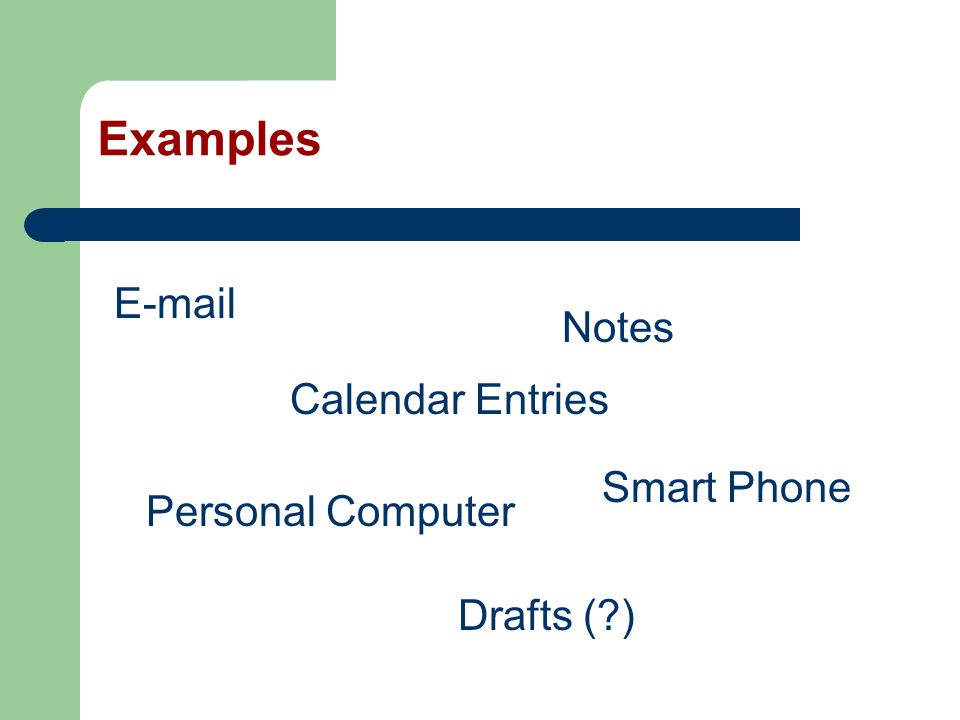 Examples

E-mail

Notes

Calendar Entries

Smart Phone

Personal Computer

Drafts (?)